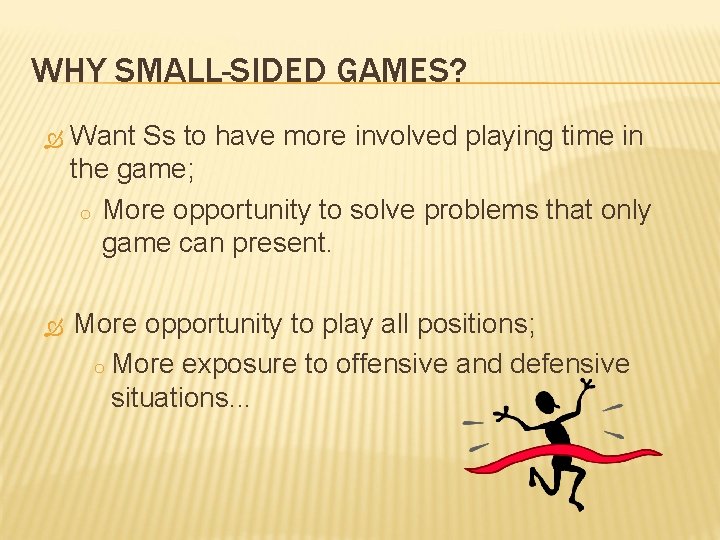 WHY SMALL-SIDED GAMES?

Want Ss to have more involved playing time in the game;

o More opportunity to solve problems that only game can present.

More opportunity to play all positions;

o More exposure to offensive and defensive situations...